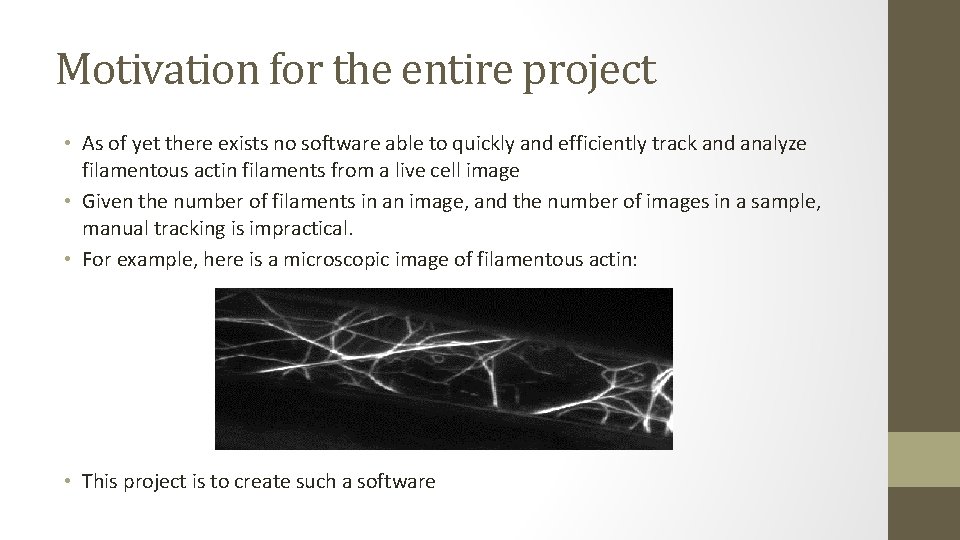 Motivation for the entire project

• As of yet there exists no software able to quickly and efficiently track and analyze filamentous actin filaments from a live cell image
• Given the number of filaments in an image, and the number of images in a sample, manual tracking is impractical.
• For example, here is a microscopic image of filamentous actin:

• This project is to create such a software